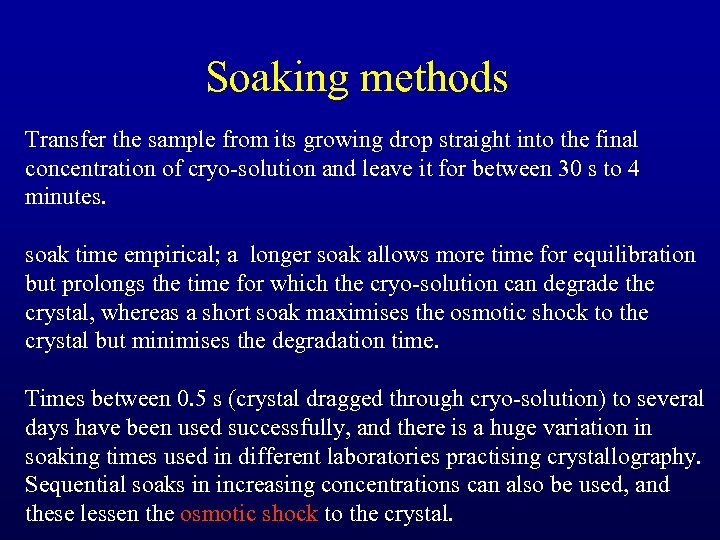 Soaking methods

Transfer the sample from its growing drop straight into the final concentration of cryo-solution and leave it for between 30 s to 4 minutes.

soak time empirical; a  longer soak allows more time for equilibration but prolongs the time for which the cryo-solution can degrade the crystal, whereas a short soak maximises the osmotic shock to the crystal but minimises the degradation time.

Times between 0.5 s (crystal dragged through cryo-solution) to several days have been used successfully, and there is a huge variation in soaking times used in different laboratories practising crystallography. Sequential soaks in increasing concentrations can also be used, and these lessen the osmotic shock to the crystal.